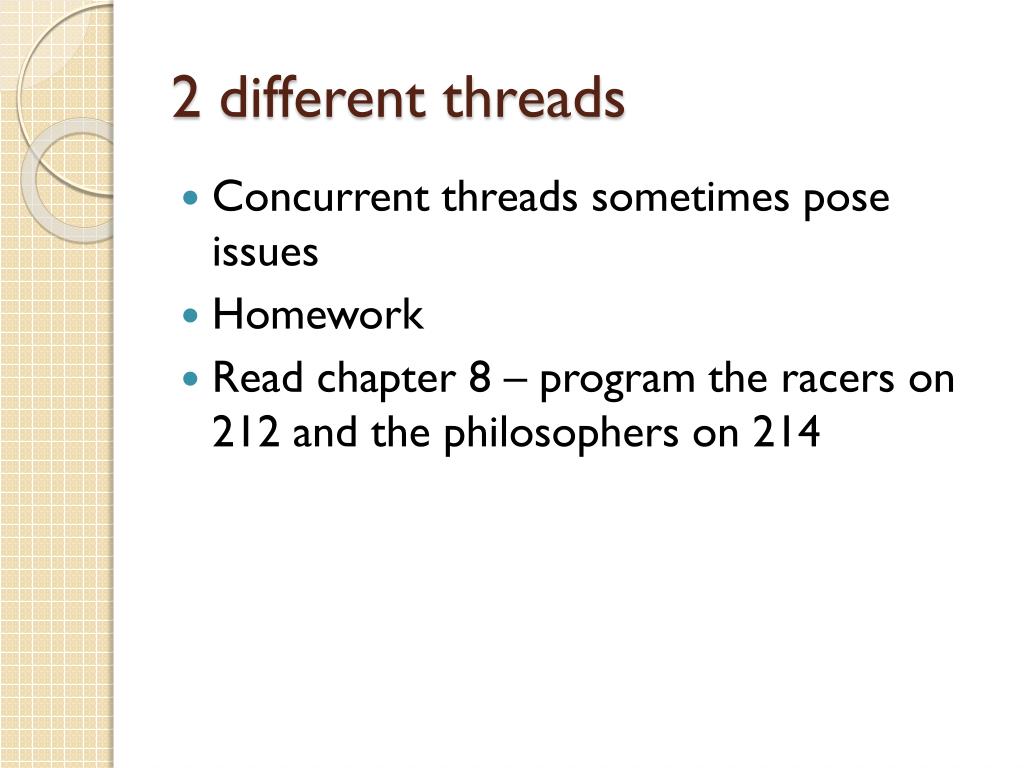 2 different threads

- Concurrent threads sometimes pose issues
- Homework
- Read chapter 8 – program the racers on 212 and the philosophers on 214